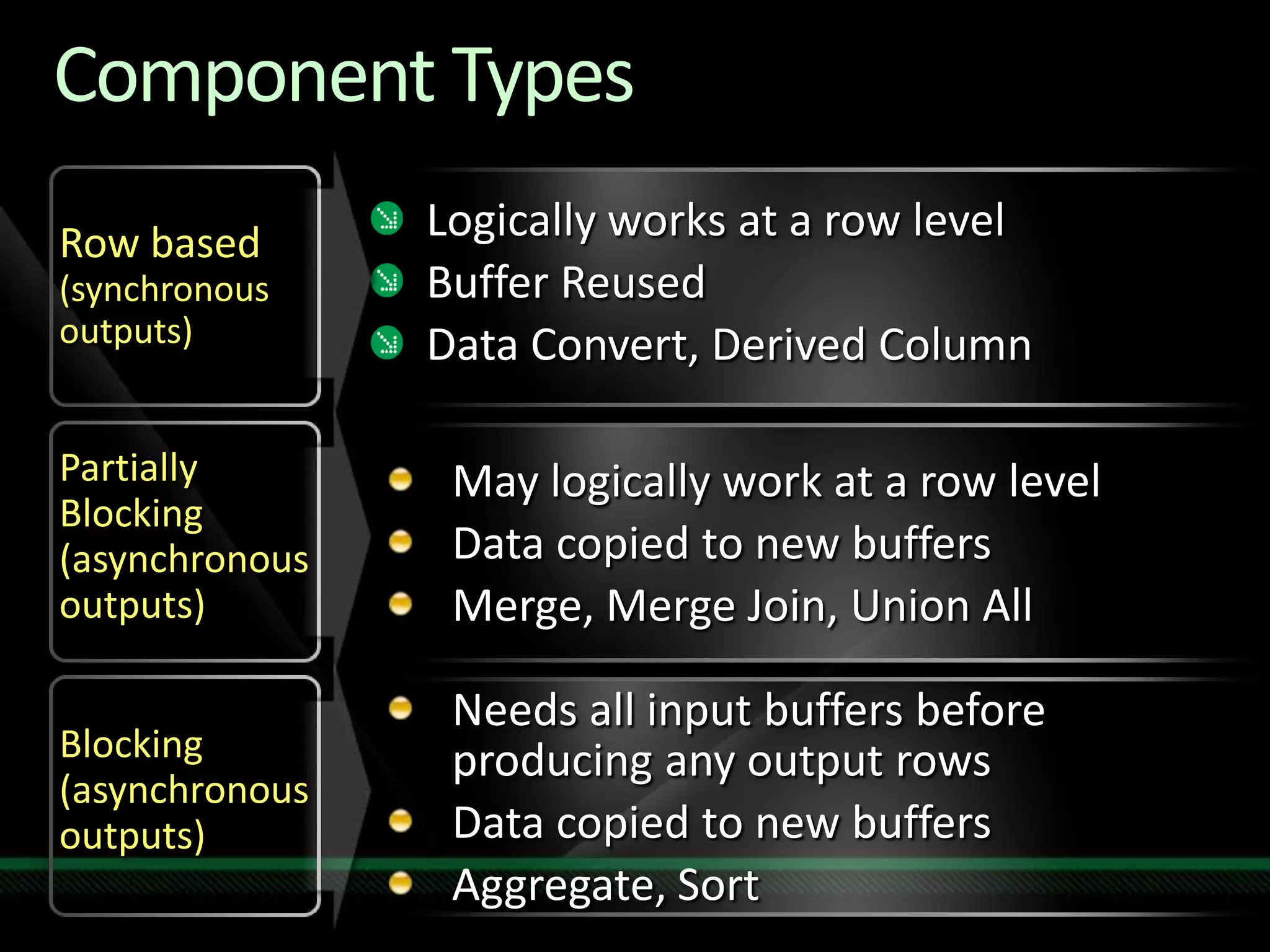 Component Types

Row based (synchronous outputs)

Logically works at a row level
Buffer Reused
Data Convert, Derived Column

Partially Blocking (asynchronous outputs)

May logically work at a row level
Data copied to new buffers
Merge, Merge Join, Union All

Blocking (asynchronous outputs)

Needs all input buffers before producing any output rows
Data copied to new buffers
Aggregate, Sort